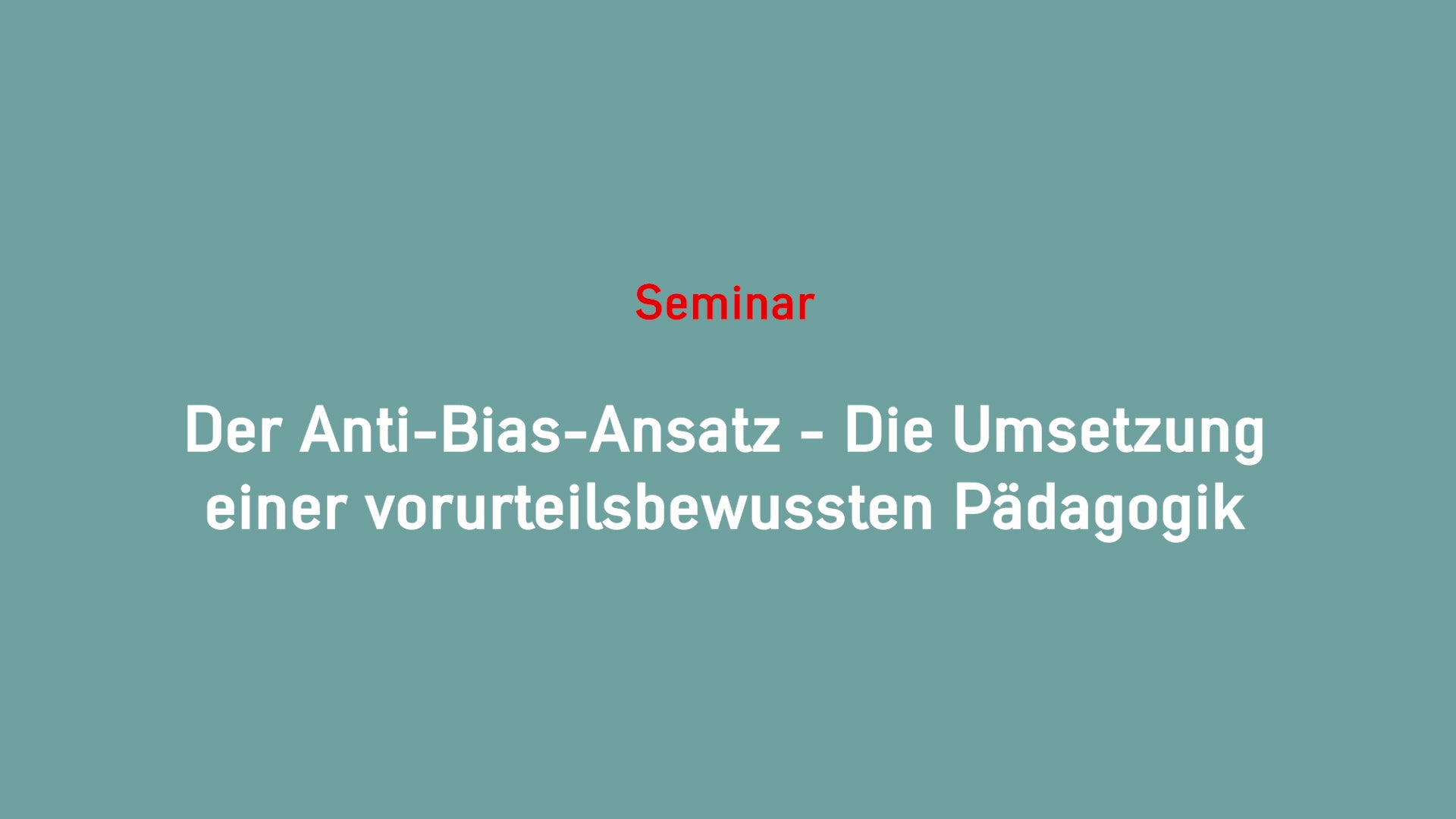 Seminar

Der Anti-Bias-Ansatz - Die Umsetzung einer vorurteilsbewussten Pädagogik